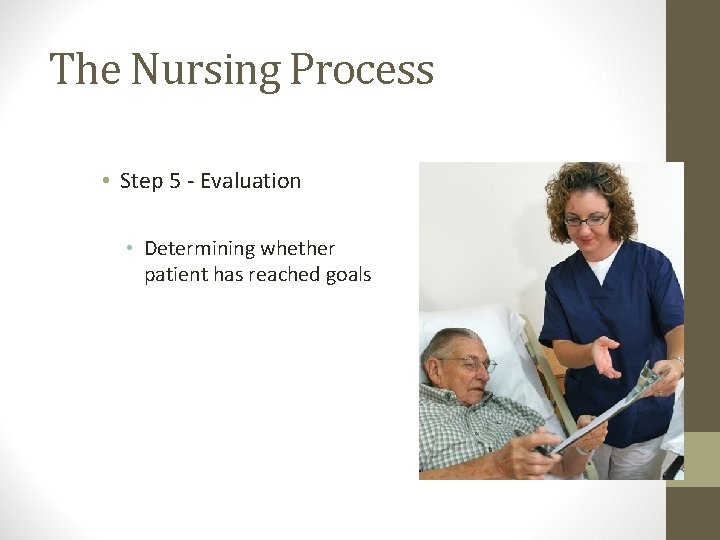 The Nursing Process

• Step 5 - Evaluation

• Determining whether patient has reached goals